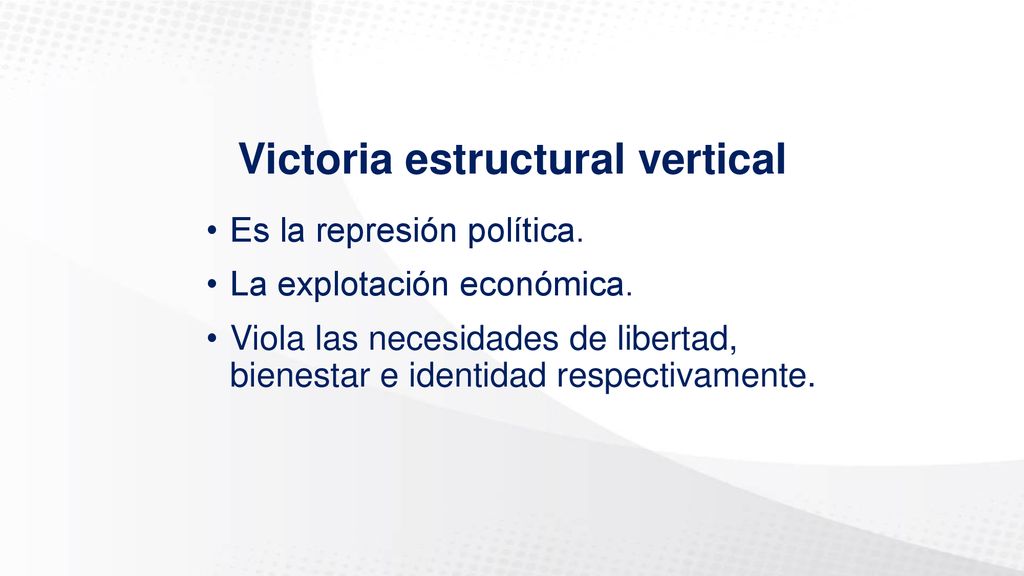 Victoria estructural vertical

• Es la represión política.
• La explotación económica.
• Viola las necesidades de libertad, bienestar e identidad respectivamente.